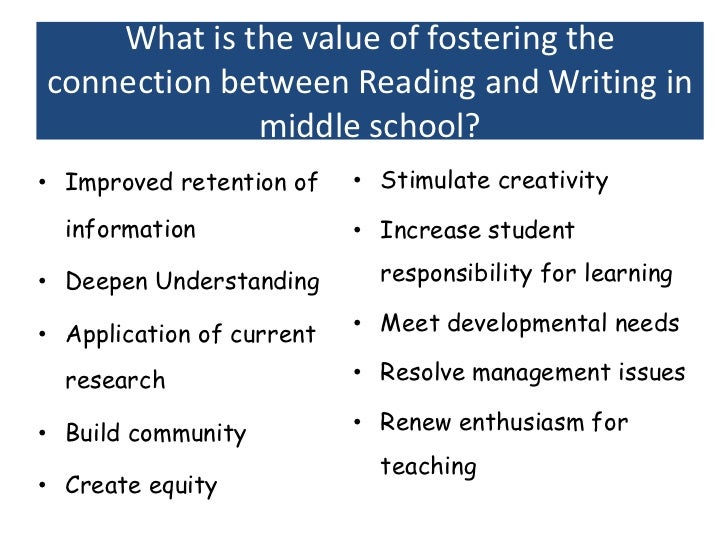 What is the value of fostering the connection between Reading and Writing in middle school?

• Improved retention of information
• Deepen Understanding
• Application of current research
• Build community
• Create equity

• Stimulate creativity
• Increase student responsibility for learning
• Meet developmental needs
• Resolve management issues
• Renew enthusiasm for teaching